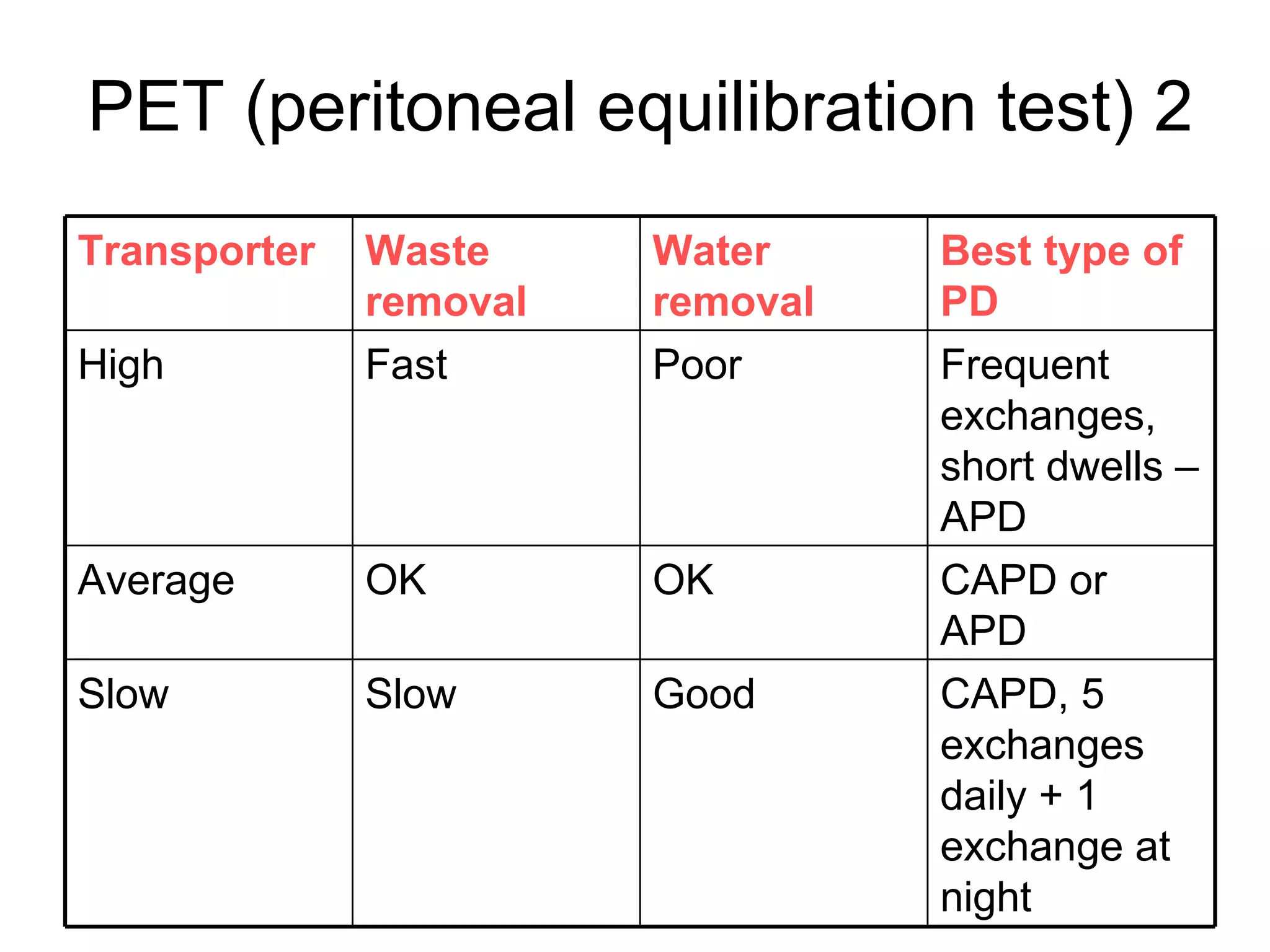 PET (peritoneal equilibration test) 2

| Transporter | Waste removal | Water removal | Best type of PD |
|---|---|---|---|
| High | Fast | Poor | Frequent exchanges, short dwells – APD |
| Average | OK | OK | CAPD or APD |
| Slow | Slow | Good | CAPD, 5 exchanges daily + 1 exchange at night |